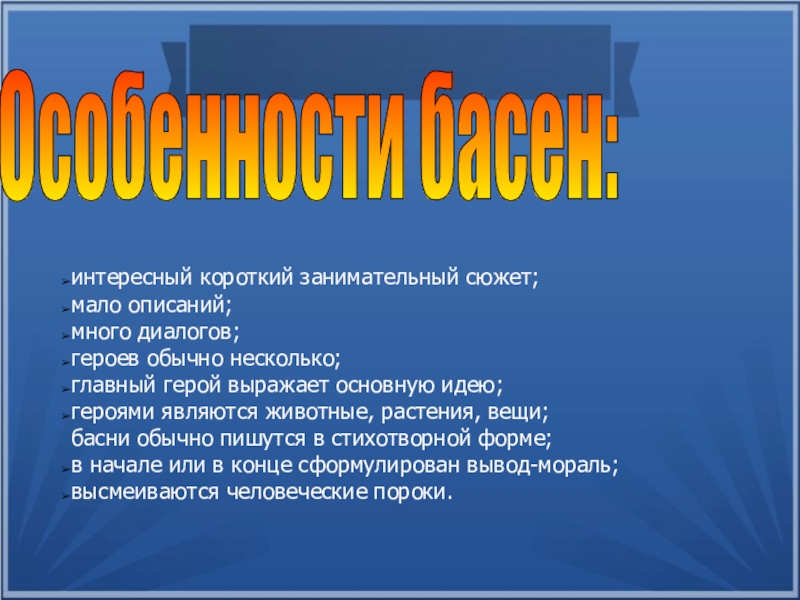 Особенности басен:

➢интересный короткий занимательный сюжет;
➢мало описаний;
➢много диалогов;
➢героев обычно несколько;
➢главный герой выражает основную идею;
➢героями являются животные, растения, вещи;
басни обычно пишутся в стихотворной форме;
➢в начале или в конце сформулирован вывод-мораль;
➢высмеиваются человеческие пороки.